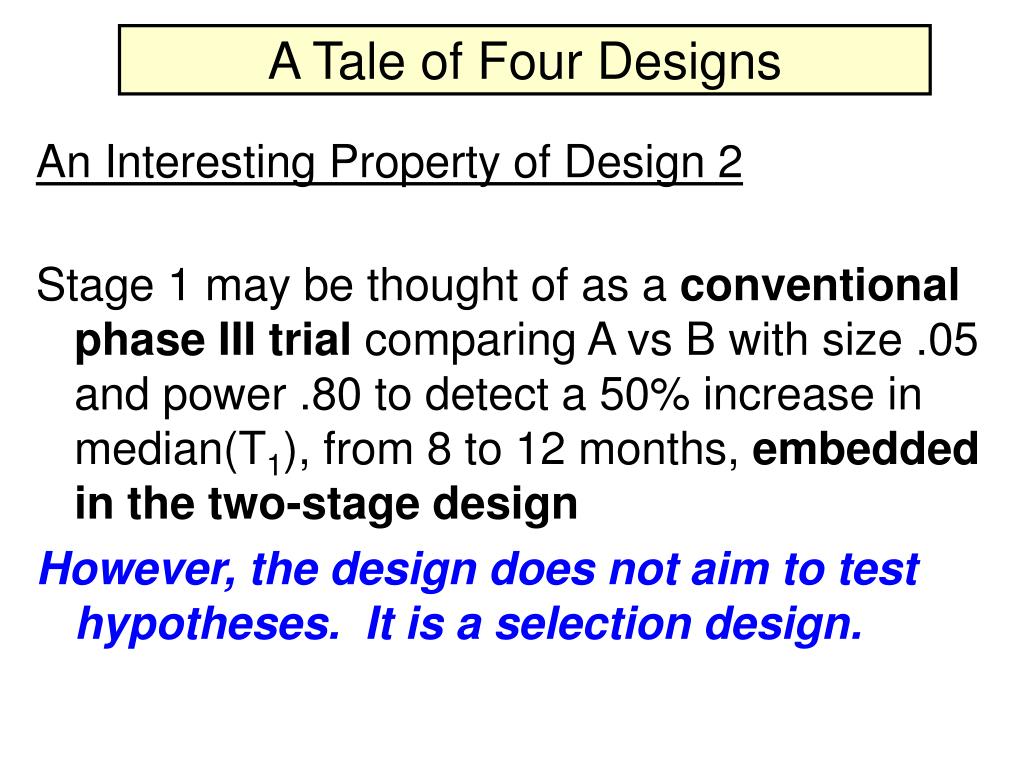 A Tale of Four Designs

An Interesting Property of Design 2

Stage 1 may be thought of as a conventional phase III trial comparing A vs B with size .05 and power .80 to detect a 50% increase in median($T_1$), from 8 to 12 months, embedded in the two-stage design

However, the design does not aim to test hypotheses. It is a selection design.